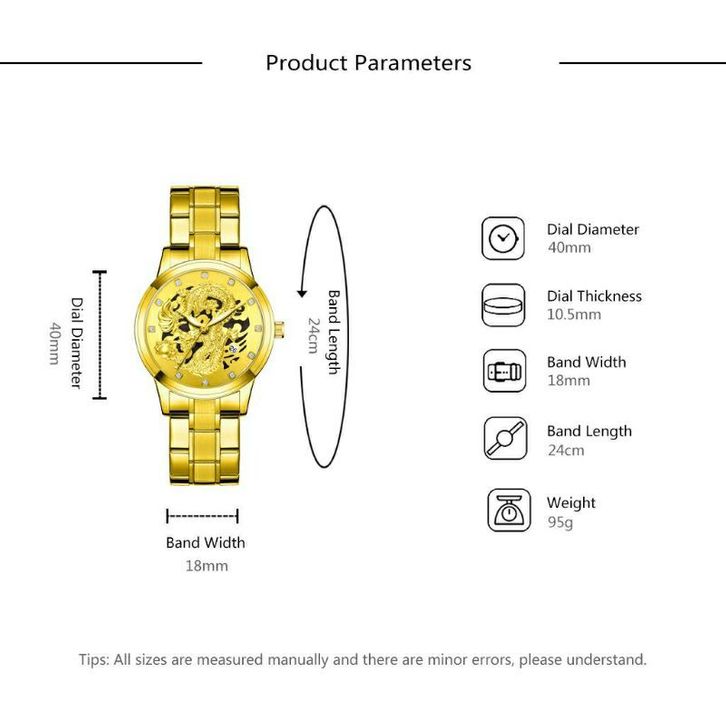 Product Parameters

Dial Diameter
40mm

Band Length
24cm

Band Width
18mm

Dial Diameter
40mm

Dial Thickness
10.5mm

Band Width
18mm

Band Length
24cm

Weight
95g

Tips: All sizes are measured manually and there are minor errors, please understand.